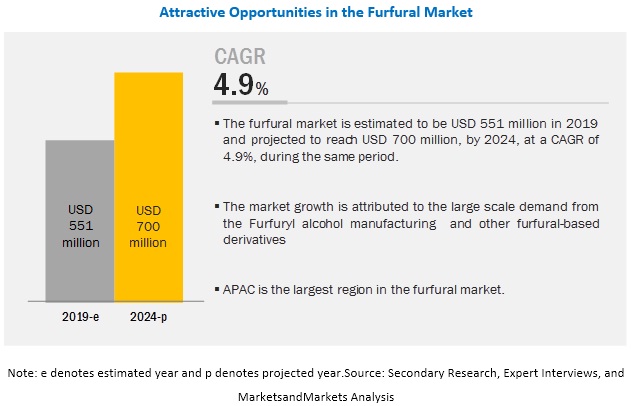 Attractive Opportunities in the Furfural Market

USD 551 million

USD 700 million

2019-e

2024-p

CAGR
4.9%

▪ The furfural market is estimated to be USD 551 million in 2019 and projected to reach USD 700 million, by 2024, at a CAGR of 4.9%, during the same period.

▪ The market growth is attributed to the large scale demand from the Furfuryl alcohol manufacturing and other furfural-based derivatives

▪ APAC is the largest region in the furfural market.

Note: e denotes estimated year and p denotes projected year.Source: Secondary Research, Expert Interviews, and MarketsandMarkets Analysis